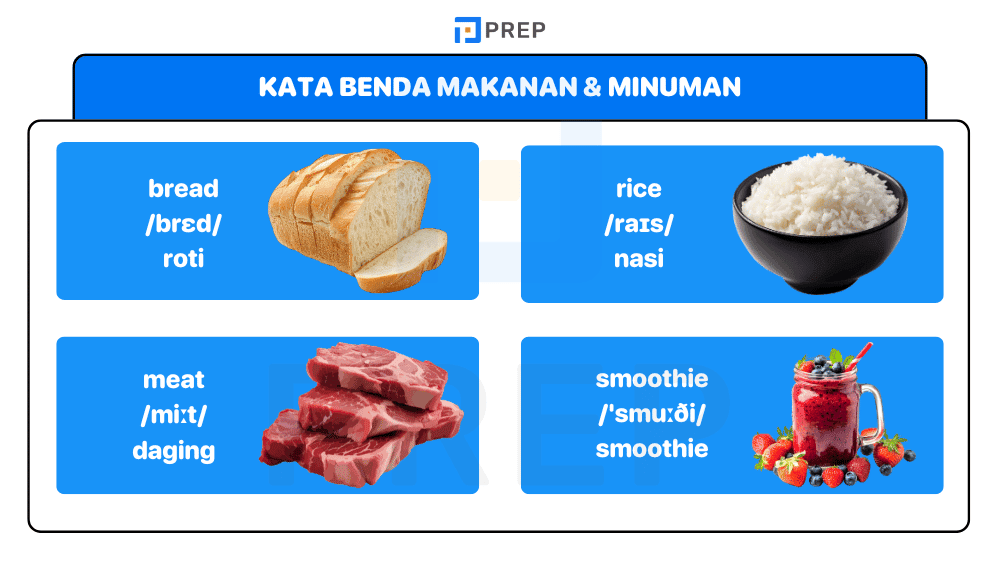 PREP

KATA BENDA MAKANAN & MINUMAN

bread
/brɛd/
roti

rice
/raɪs/
nasi

meat
/miːt/
daging

smoothie
/ˈsmuːði/
smoothie